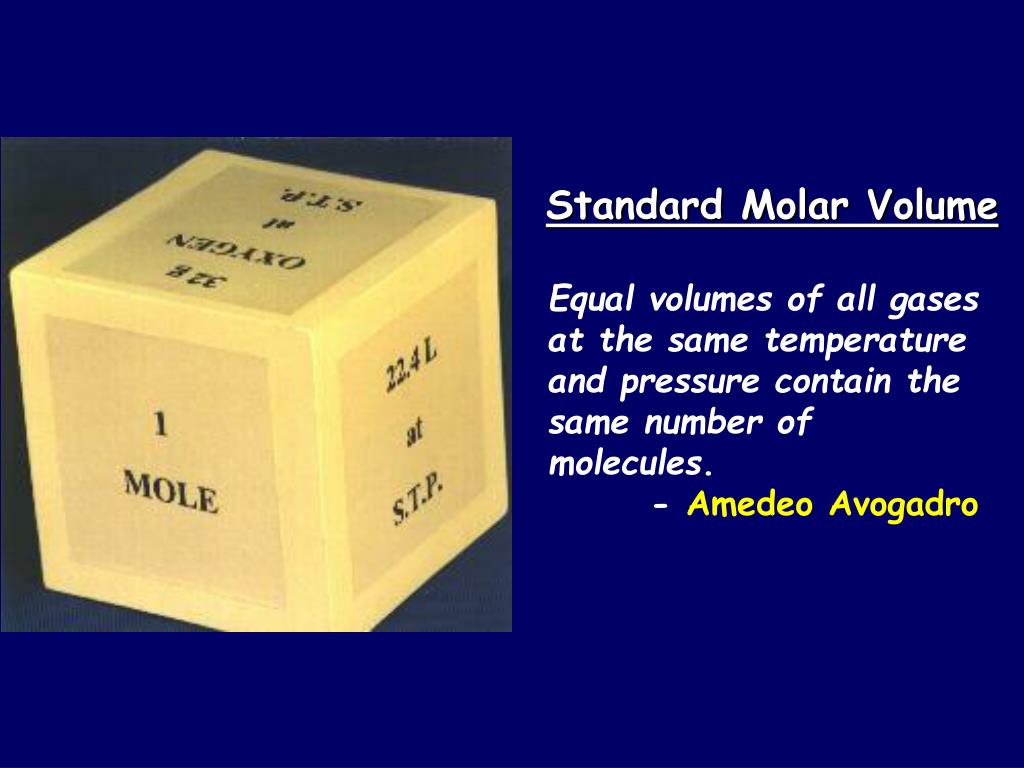 32 g
OXYGEN
at
S.T.P.

1
MOLE

22.4 L
at
S.T.P.

Standard Molar Volume

Equal volumes of all gases at the same temperature and pressure contain the same number of molecules.
- Amedeo Avogadro